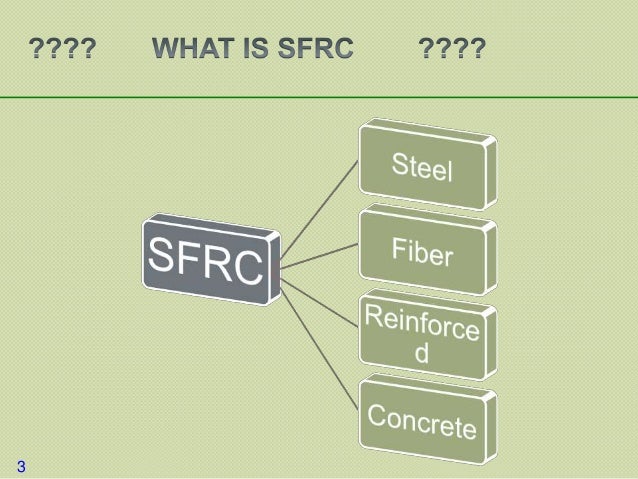 ???? WHAT IS SFRC ????

SFRC

Steel

Fiber

Reinforced

Concrete

3